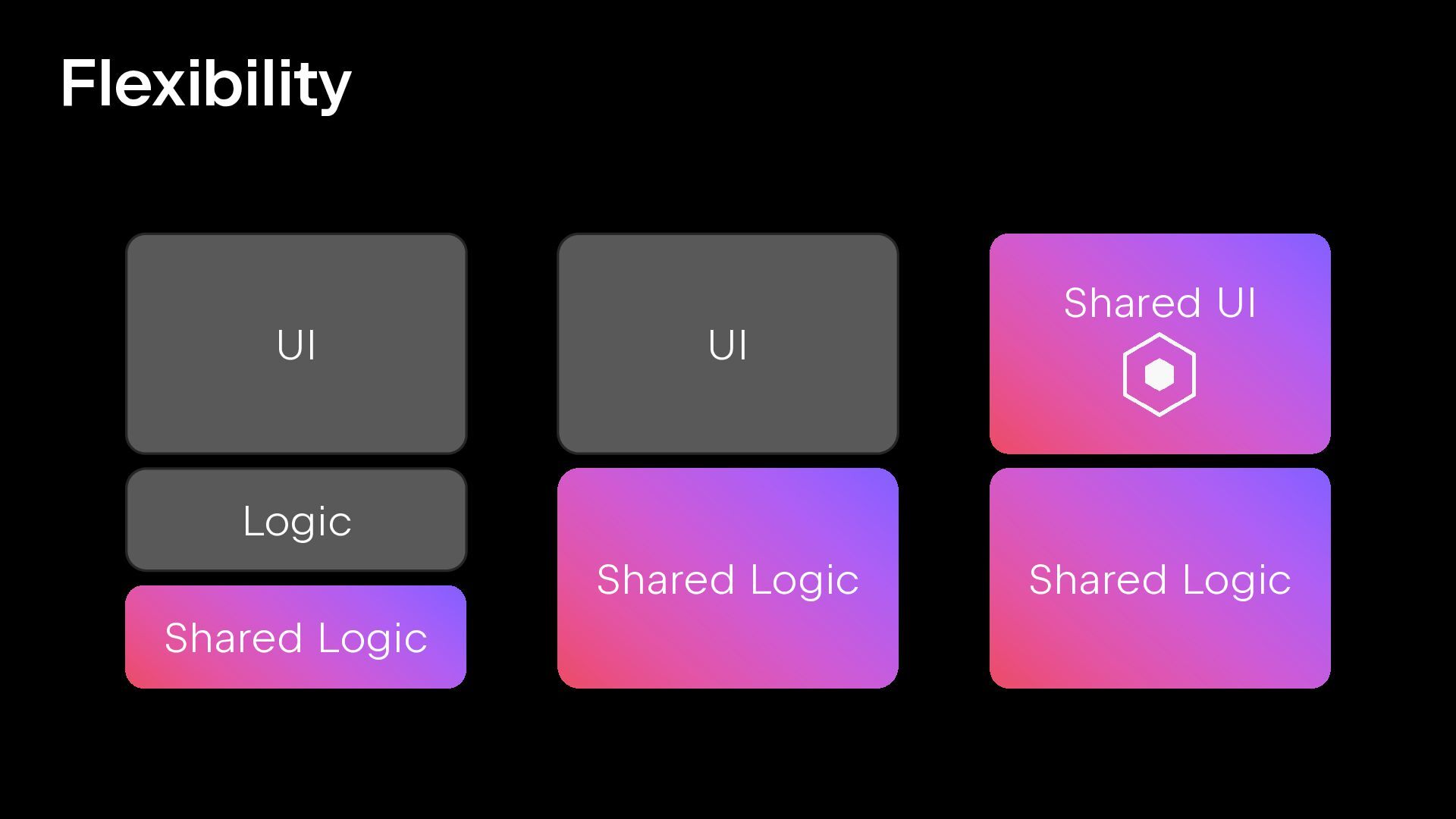 Flexibility

UI

Logic

Shared Logic

UI

Shared Logic

Shared UI

Shared Logic